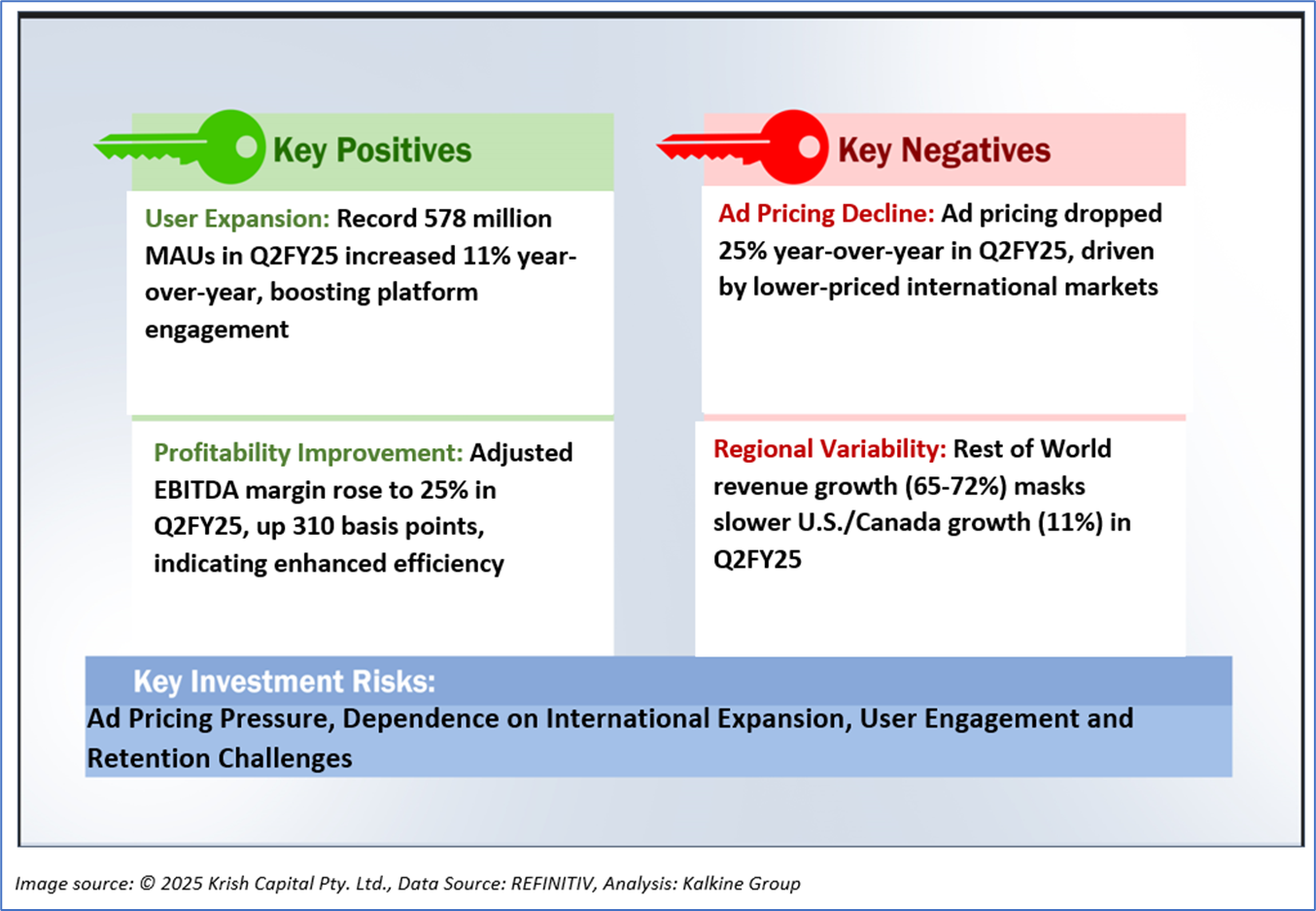 Key Positives

User Expansion: Record 578 million MAUs in Q2FY25 increased 11% year-over-year, boosting platform engagement

Profitability Improvement: Adjusted EBITDA margin rose to 25% in Q2FY25, up 310 basis points, indicating enhanced efficiency

Key Negatives

Ad Pricing Decline: Ad pricing dropped 25% year-over-year in Q2FY25, driven by lower-priced international markets

Regional Variability: Rest of World revenue growth (65-72%) masks slower U.S./Canada growth (11%) in Q2FY25

Key Investment Risks:

Ad Pricing Pressure, Dependence on International Expansion, User Engagement and Retention Challenges

Image source: © 2025 Krish Capital Pty. Ltd., Data Source: REFINITIV, Analysis: Kalkine Group